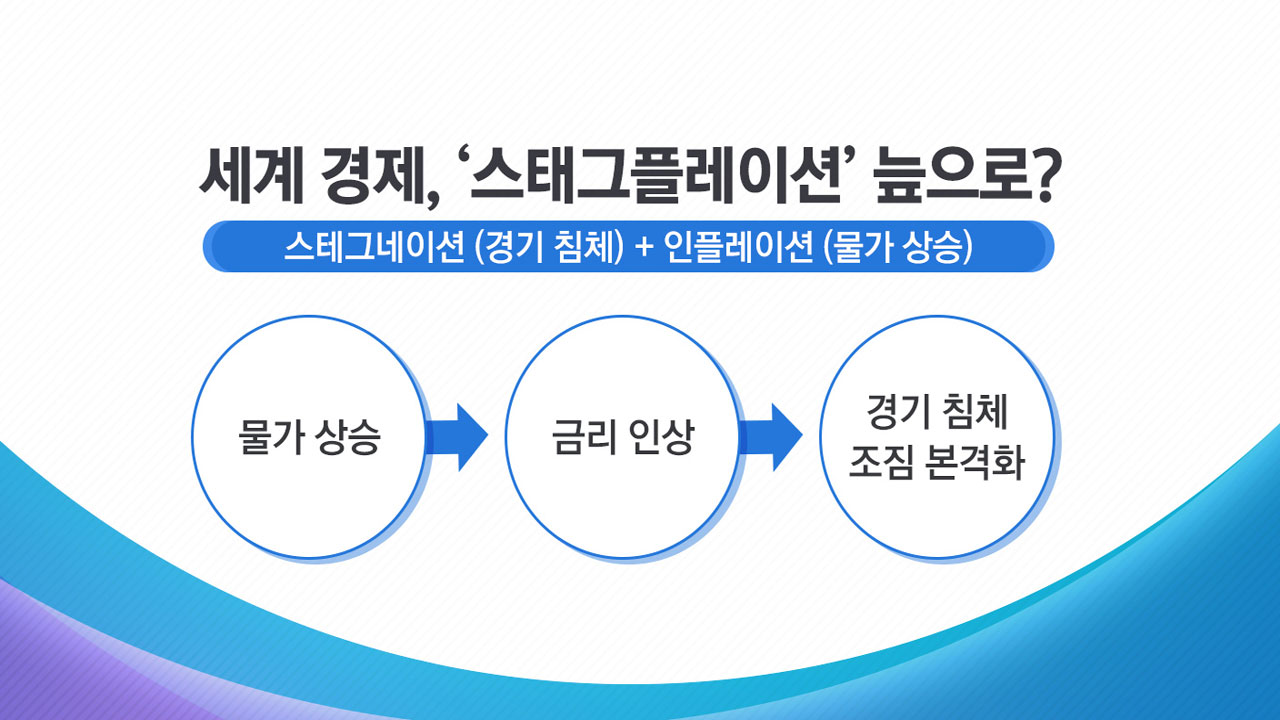 세계 경제, '스태그플레이션' 늪으로?

스테그네이션 (경기 침체) + 인플레이션 (물가 상승)

물가 상승

금리 인상

경기 침체
조짐 본격화